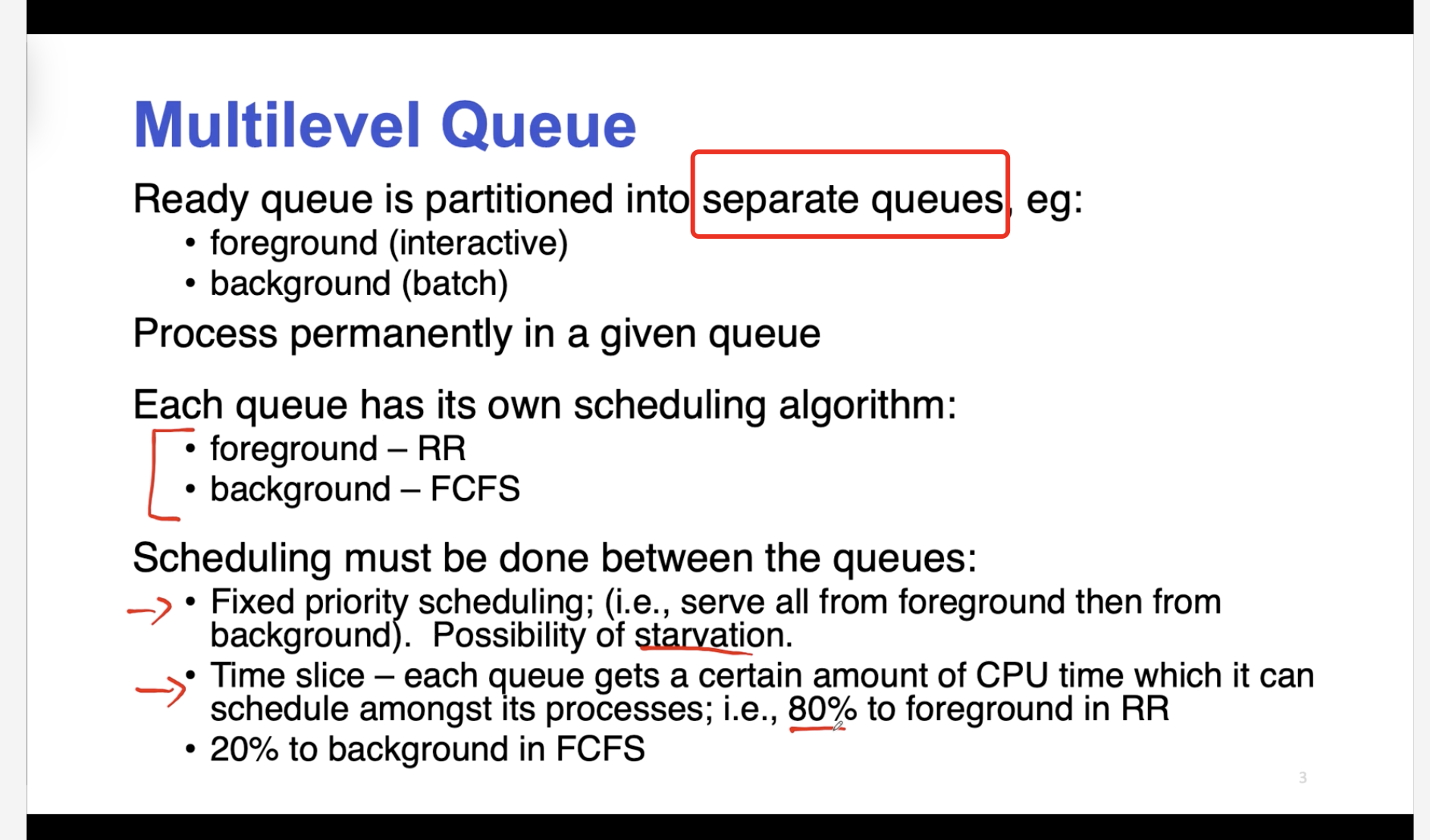 Multilevel Queue

Ready queue is partitioned into separate queues, eg:
• foreground (interactive)
• background (batch)

Process permanently in a given queue

Each queue has its own scheduling algorithm:
• foreground – RR
• background – FCFS

Scheduling must be done between the queues:
• Fixed priority scheduling; (i.e., serve all from foreground then from background). Possibility of starvation.
• Time slice – each queue gets a certain amount of CPU time which it can schedule amongst its processes; i.e., 80% to foreground in RR
• 20% to background in FCFS

3